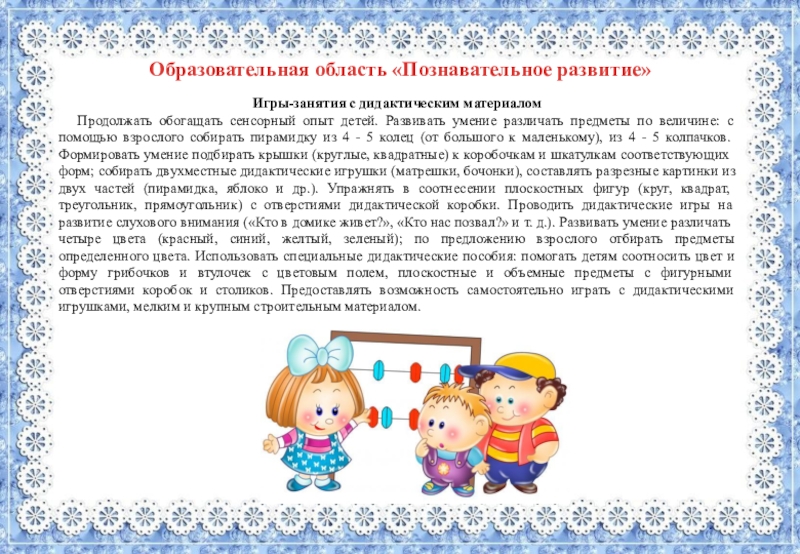 Образовательная область «Познавательное развитие»

Игры-занятия с дидактическим материалом

Продолжать обогащать сенсорный опыт детей. Развивать умение различать предметы по величине: с помощью взрослого собирать пирамидку из 4 - 5 колец (от большого к маленькому), из 4 - 5 колпачков. Формировать умение подбирать крышки (круглые, квадратные) к коробочкам и шкатулкам соответствующих форм; собирать двухместные дидактические игрушки (матрешки, бочонки), составлять разрезные картинки из двух частей (пирамидка, яблоко и др.). Упражнять в соотнесении плоскостных фигур (круг, квадрат, треугольник, прямоугольник) с отверстиями дидактической коробки. Проводить дидактические игры на развитие слухового внимания («Кто в домике живет?», «Кто нас позвал?» и т. д.). Развивать умение различать четыре цвета (красный, синий, желтый, зеленый); по предложению взрослого отбирать предметы определенного цвета. Использовать специальные дидактические пособия: помогать детям соотносить цвет и форму грибочков и втулочек с цветовым полем, плоскостные и объемные предметы с фигурными отверстиями коробок и столиков. Предоставлять возможность самостоятельно играть с дидактическими игрушками, мелким и крупным строительным материалом.